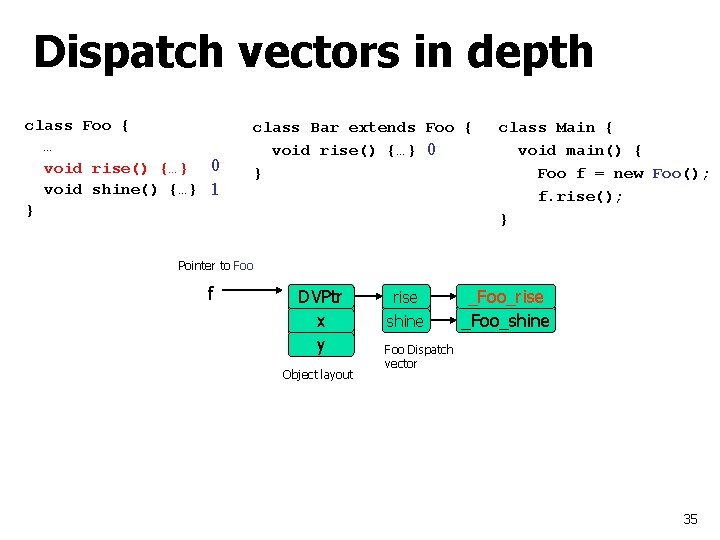 Dispatch vectors in depth

class Foo {
  …
  void rise() {…} 0
  void shine() {…} 1
}

class Bar extends Foo {
  void rise() {…} 0
}

class Main {
  void main() {
    Foo f = new Foo();
    f.rise();
}

Pointer to Foo

f

DVPtr
x
y

Object layout

rise
shine

Foo Dispatch vector

_Foo_rise
_Foo_shine

35